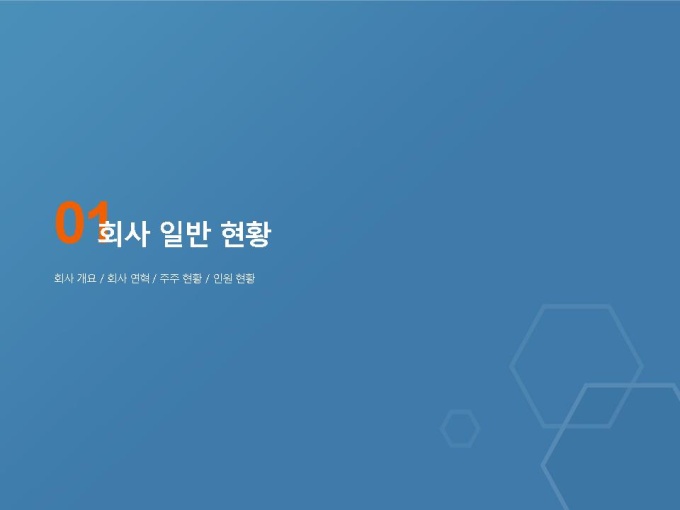 01 회사 일반 현황

회사 개요 / 회사 연혁 / 주주 현황 / 인원 현황